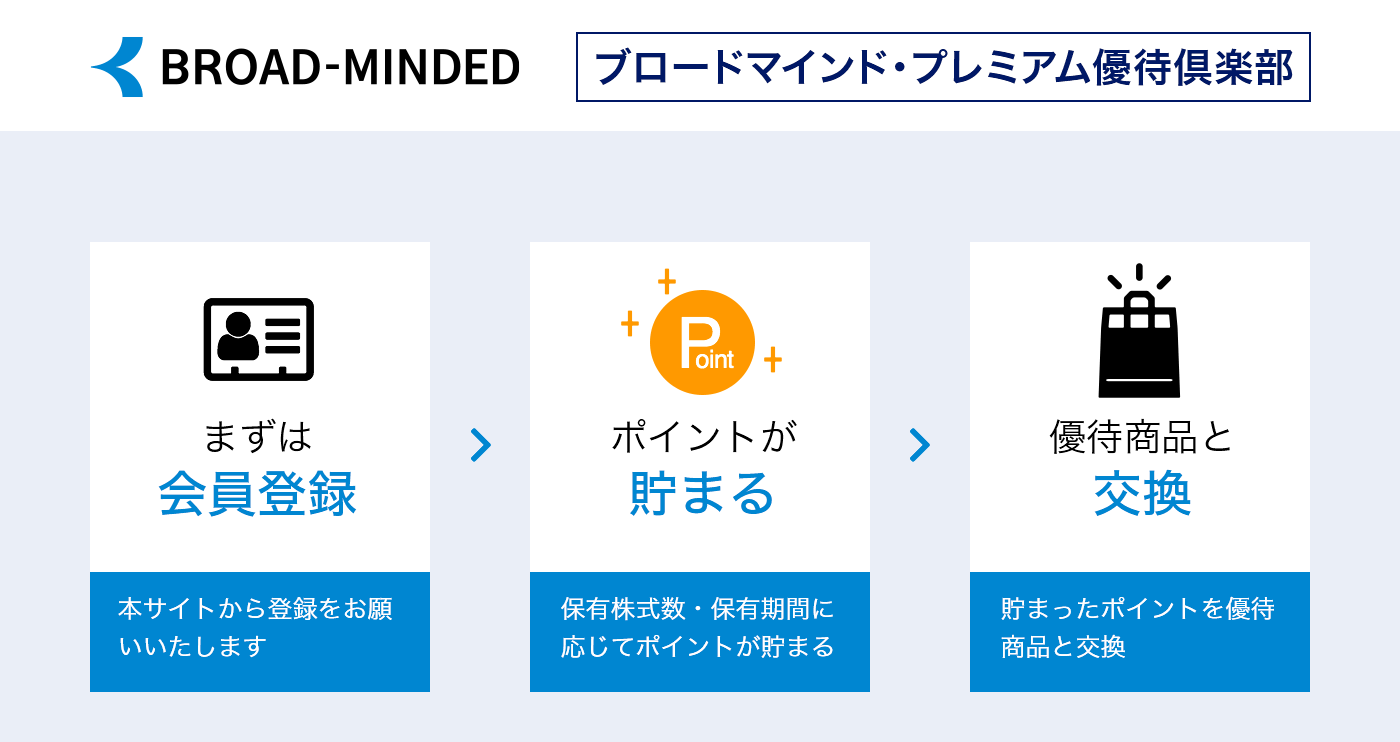 BROAD-MINDED

ブロードマインド・プレミアム優待倶楽部

まずは
会員登録

本サイトから登録をお願いいたします

Point

ポイントが
貯まる

保有株式数・保有期間に応じてポイントが貯まる

優待商品と
交換

貯まったポイントを優待商品と交換